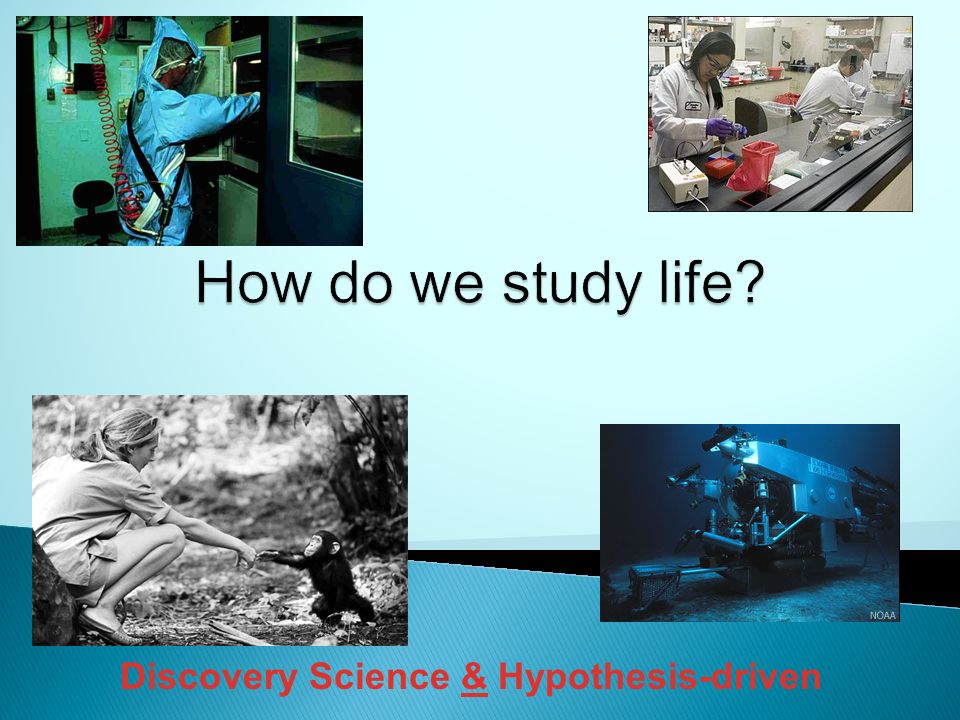 How do we study life?

NOAA

Discovery Science & Hypothesis-driven